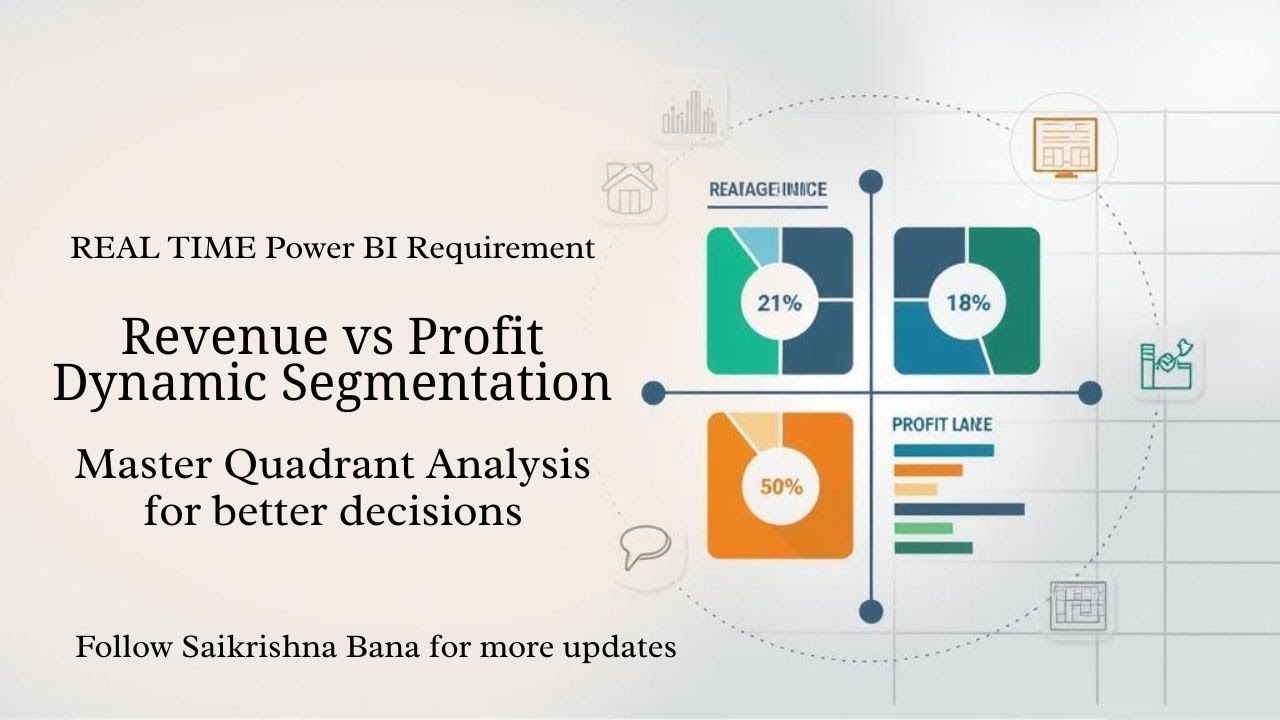 REAL TIME Power BI Requirement

Revenue vs Profit Dynamic Segmentation

Master Quadrant Analysis for better decisions

Follow Saikrishna Bana for more updates

REATAGEINICE

21%

18%

50%

PROFIT LANE